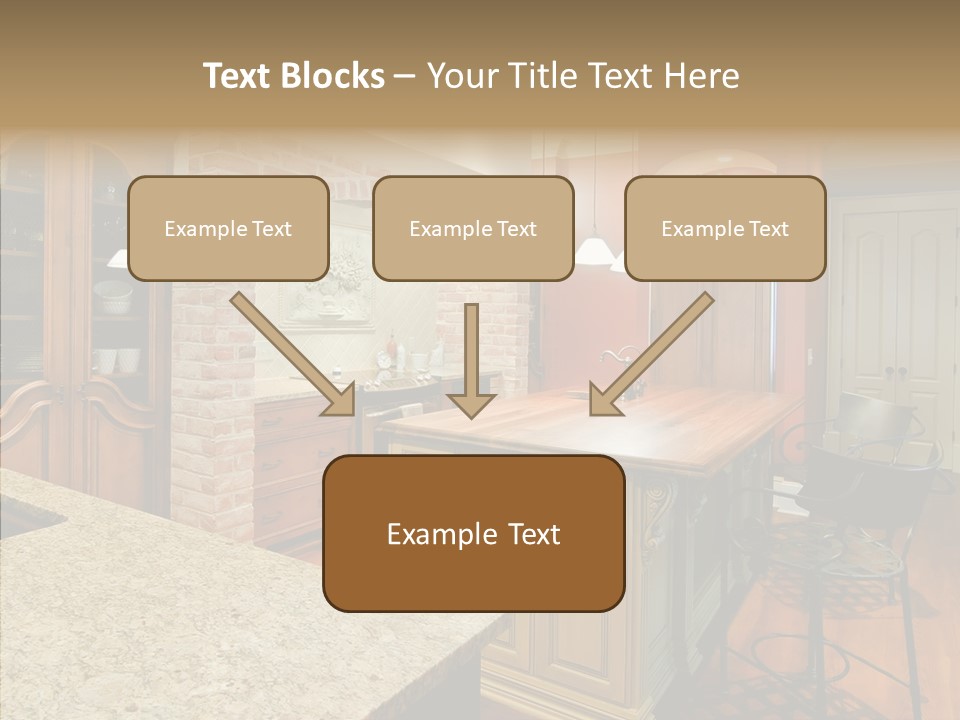 Text Blocks – Your Title Text Here

Example Text

Example Text

Example Text

Example Text